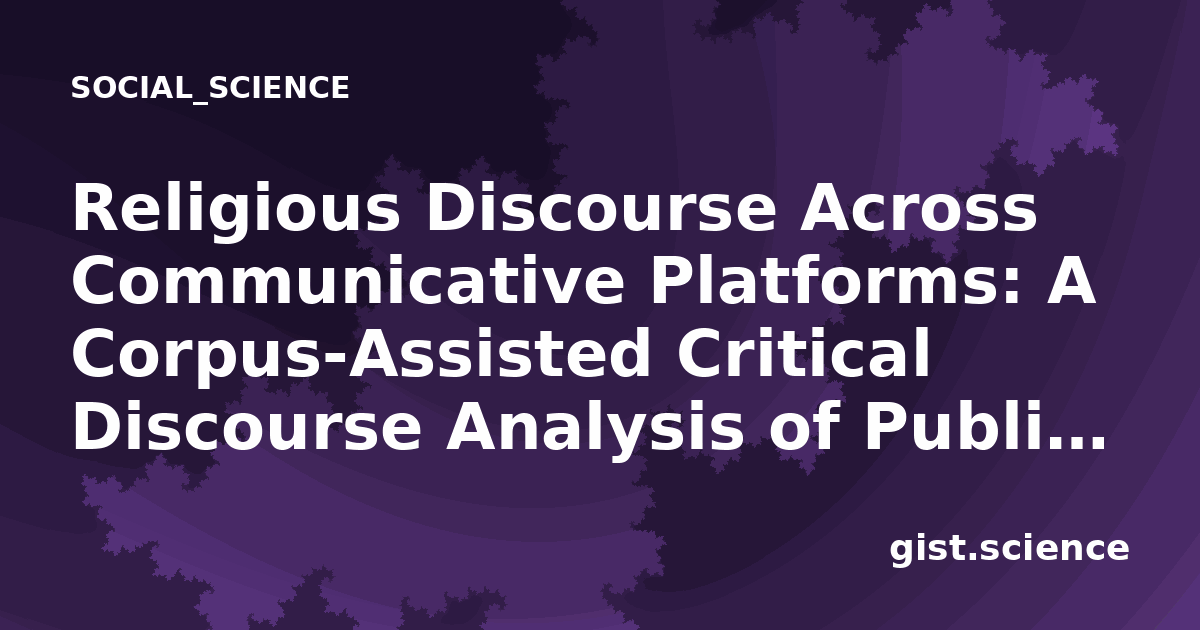 SOCIAL_SCIENCE

Religious Discourse Across Communicative Platforms: A Corpus-Assisted Critical Discourse Analysis of Publi…

gist.science